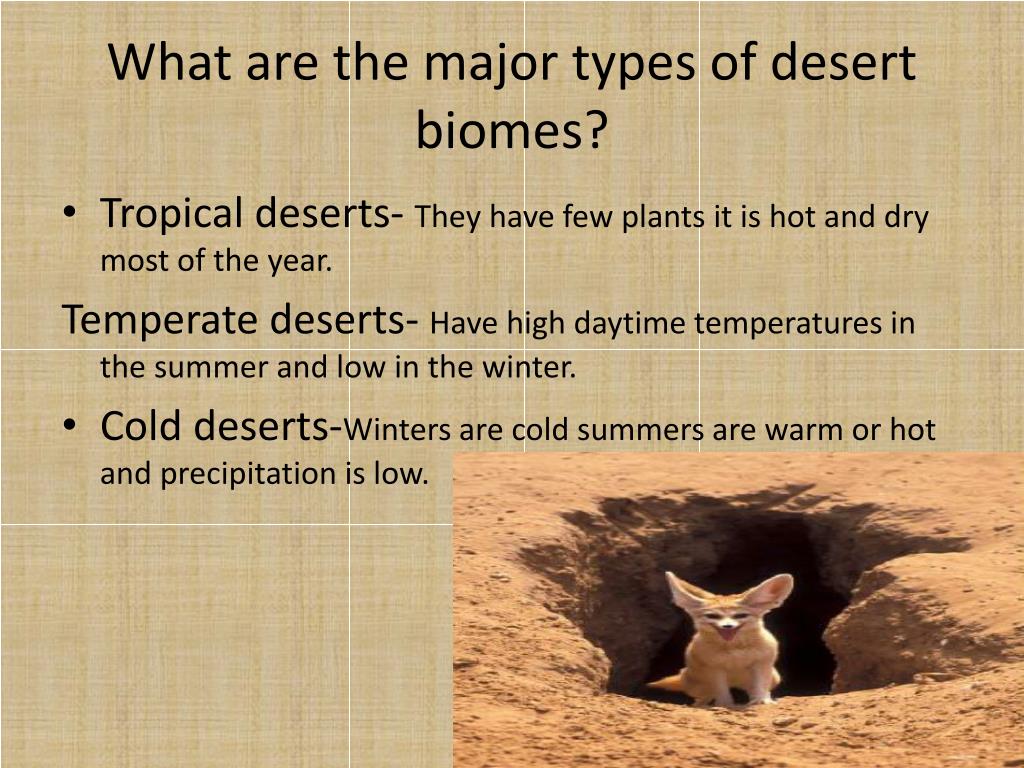 What are the major types of desert biomes?

• Tropical deserts- They have few plants it is hot and dry most of the year.

Temperate deserts- Have high daytime temperatures in the summer and low in the winter.

• Cold deserts-Winters are cold summers are warm or hot and precipitation is low.